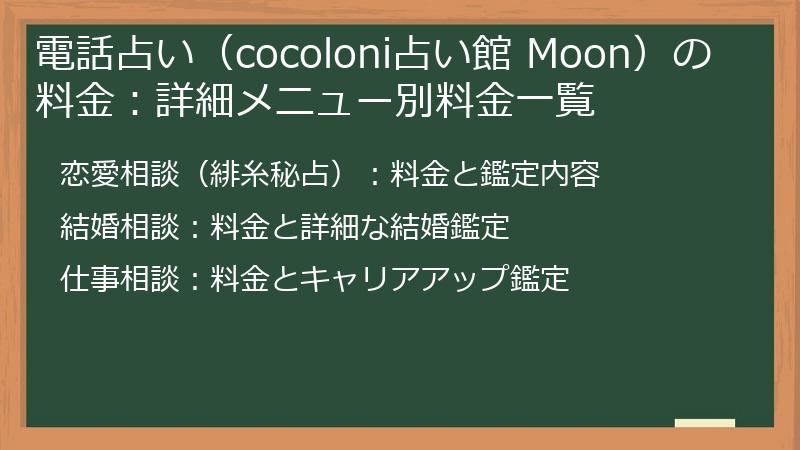 電話占い（cocoloni占い館 Moon）の料金：詳細メニュー別料金一覧

恋愛相談（緋糸秘占）：料金と鑑定内容

結婚相談：料金と詳細な結婚鑑定

仕事相談：料金とキャリアアップ鑑定